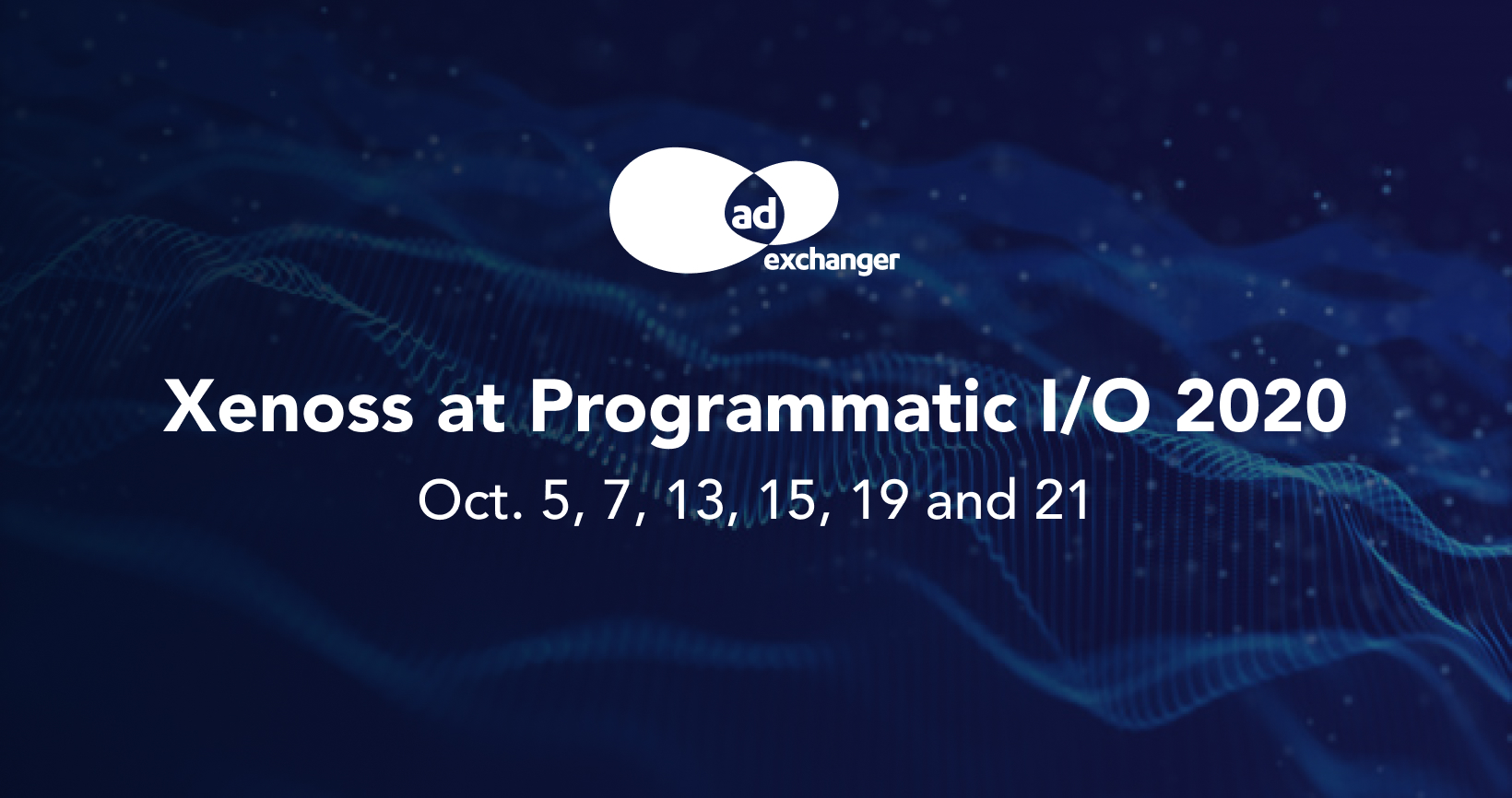 ad
exchanger

Xenoss at Programmatic I/O 2020

Oct. 5, 7, 13, 15, 19 and 21